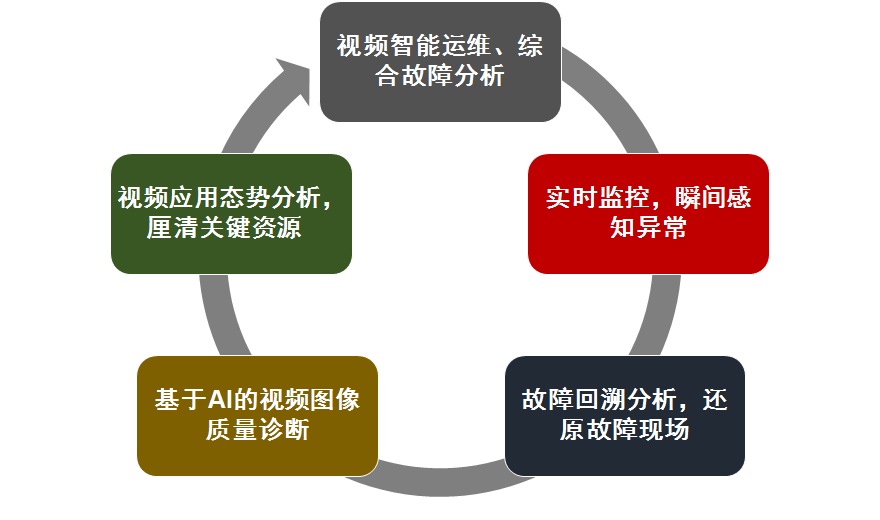 视频智能运维、综合故障分析

实时监控，瞬间感知异常

故障回溯分析，还原故障现场

基于AI的视频图像质量诊断

视频应用态势分析，厘清关键资源